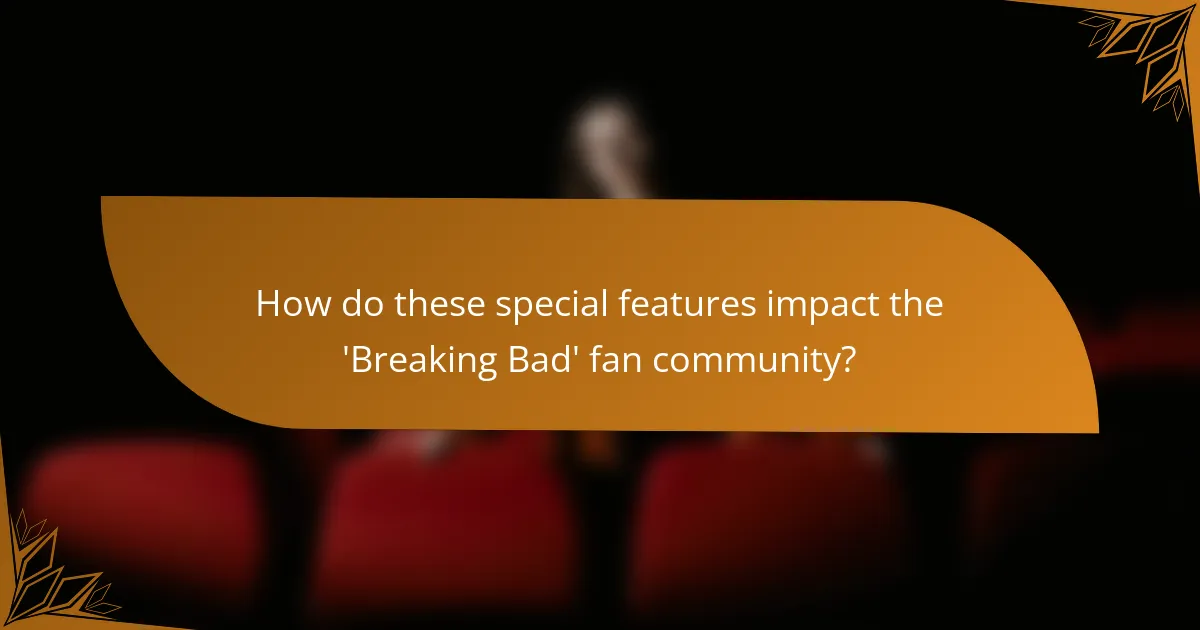 How do these special features impact the 'Breaking Bad' fan community?